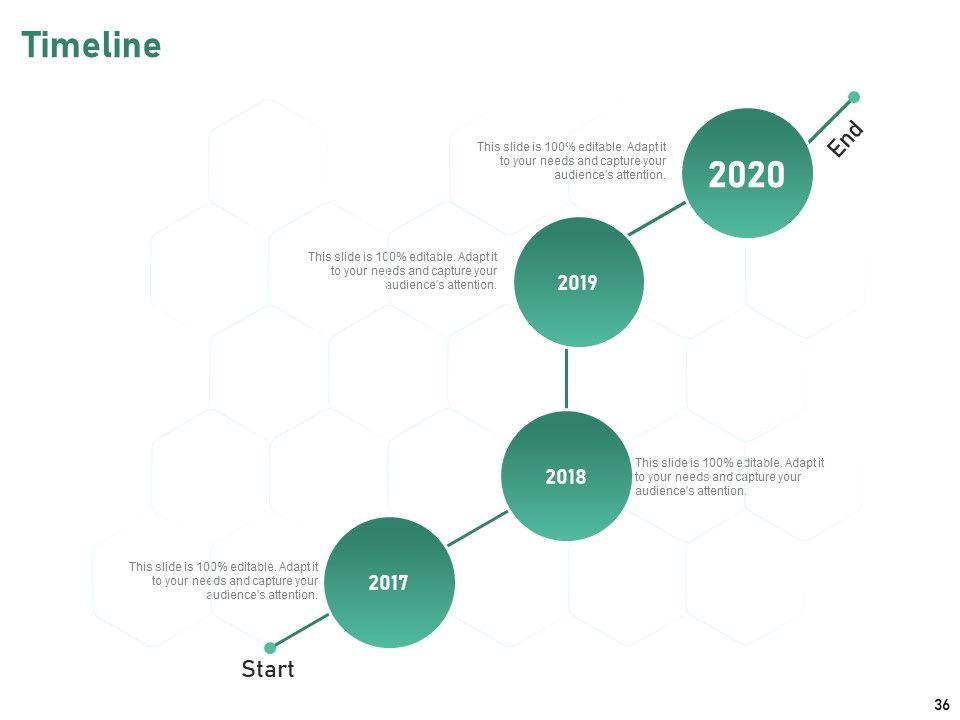 Timeline

This slide is 100% editable. Adapt it to your needs and capture your audience's attention.

2020

End

This slide is 100% editable. Adapt it to your needs and capture your audience's attention.

2019

2018

This slide is 100% editable. Adapt it to your needs and capture your audience's attention.

This slide is 100% editable. Adapt it to your needs and capture your audience's attention.

2017

Start

36